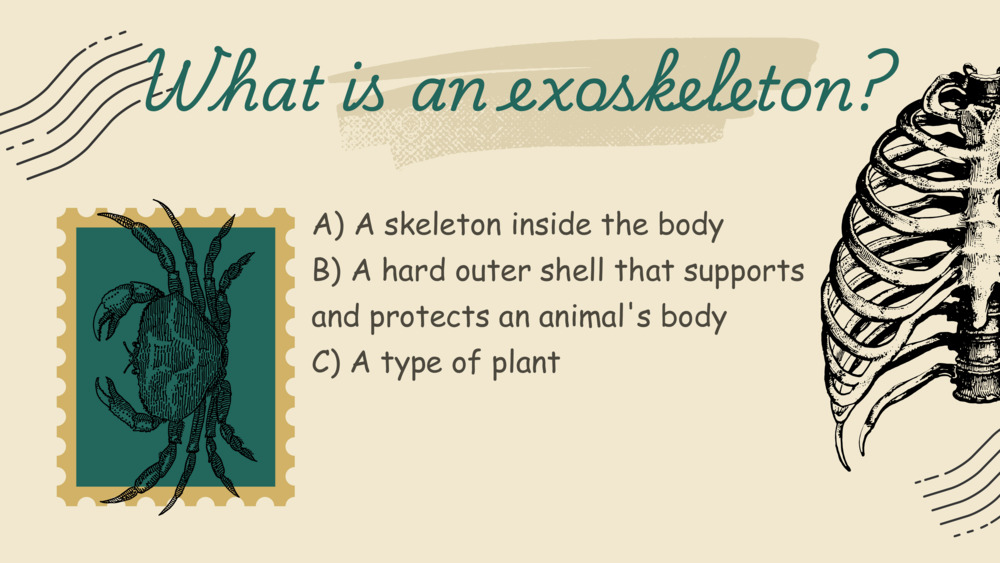 What is an exoskeleton?

A) A skeleton inside the body
B) A hard outer shell that supports and protects an animal's body
C) A type of plant